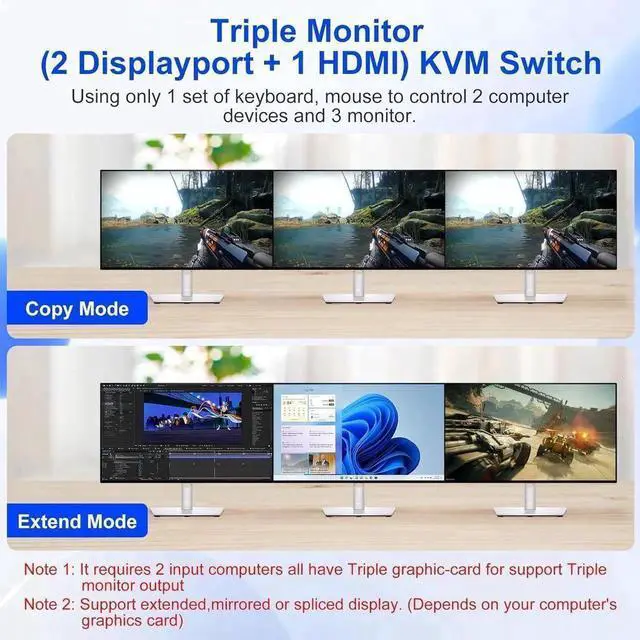 Triple Monitor
(2 Displayport + 1 HDMI) KVM Switch

Using only 1 set of keyboard, mouse to control 2 computer devices and 3 monitor.

Copy Mode

Extend Mode

Note 1: It requires 2 input computers all have Triple graphic-card for support Triple monitor output

Note 2: Support extended,mirrored or spliced display. (Depends on your computer's graphics card)